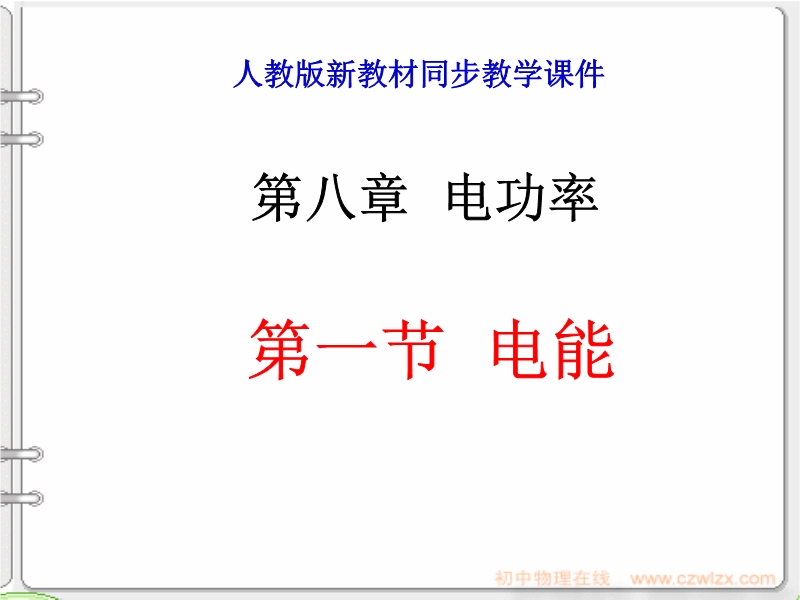 人教版新教材同步教学课件

第八章 电功率

第一节 电能

初中物理在线 www.czwlzx.com